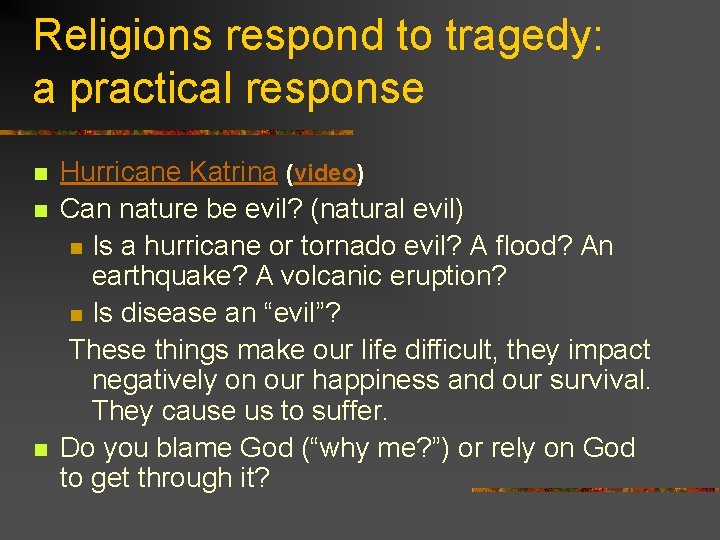 Religions respond to tragedy: a practical response

Hurricane Katrina (video)

Can nature be evil? (natural evil)

Is a hurricane or tornado evil? A flood? An earthquake? A volcanic eruption?

Is disease an “evil”?

These things make our life difficult, they impact negatively on our happiness and our survival. They cause us to suffer.

Do you blame God (“why me?”) or rely on God to get through it?